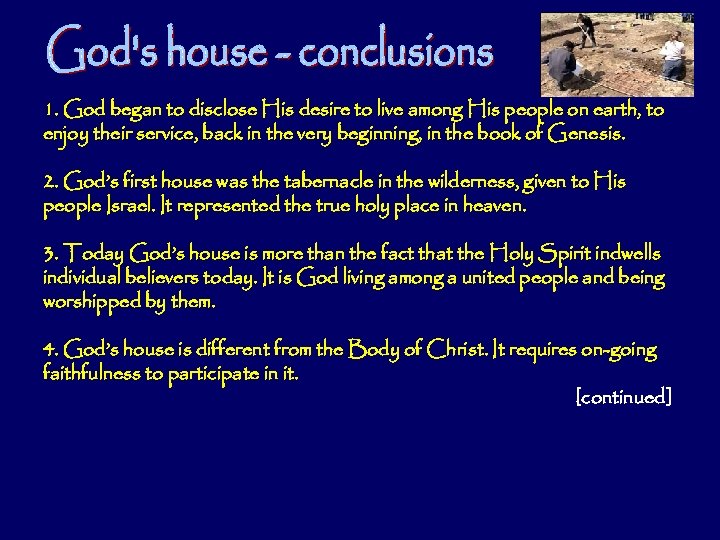 God's house - conclusions

1. God began to disclose His desire to live among His people on earth, to enjoy their service, back in the very beginning, in the book of Genesis.

2. God's first house was the tabernacle in the wilderness, given to His people Israel. It represented the true holy place in heaven.

3. Today God's house is more than the fact that the Holy Spirit indwells individual believers today. It is God living among a united people and being worshipped by them.

4. God's house is different from the Body of Christ. It requires on-going faithfulness to participate in it.

[continued]